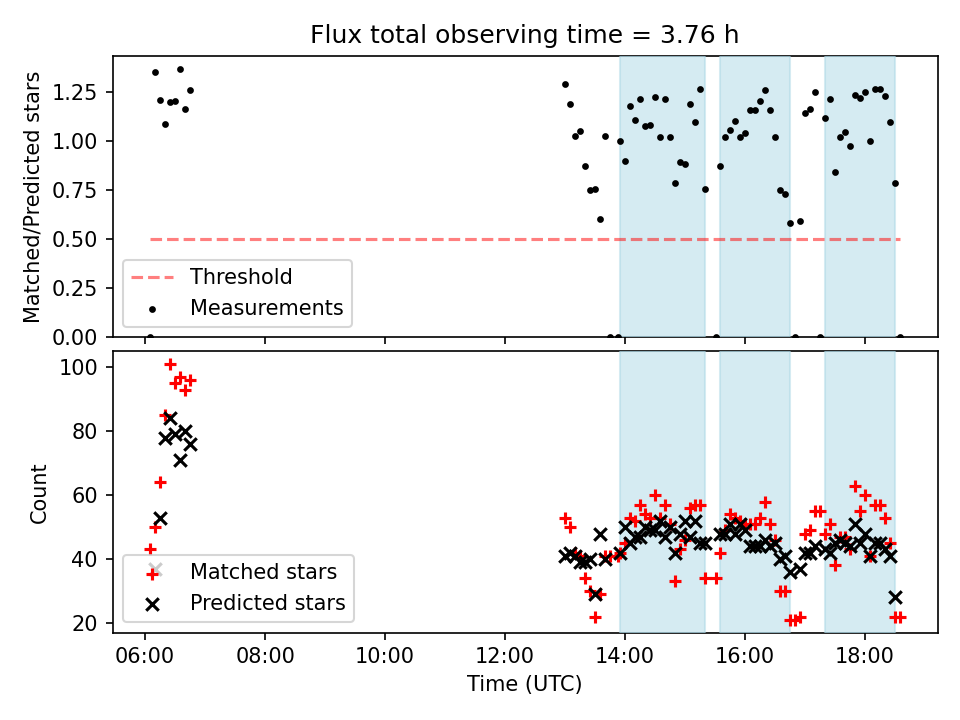 Flux total observing time = 3.76 h

Matched/Predicted stars
1.25
1.00
0.75
0.50
0.25
0.00

Threshold
Measurements

Count
100
80
60
40
20

Matched stars
Predicted stars

06:00
08:00
10:00
12:00
14:00
16:00
18:00
Time (UTC)